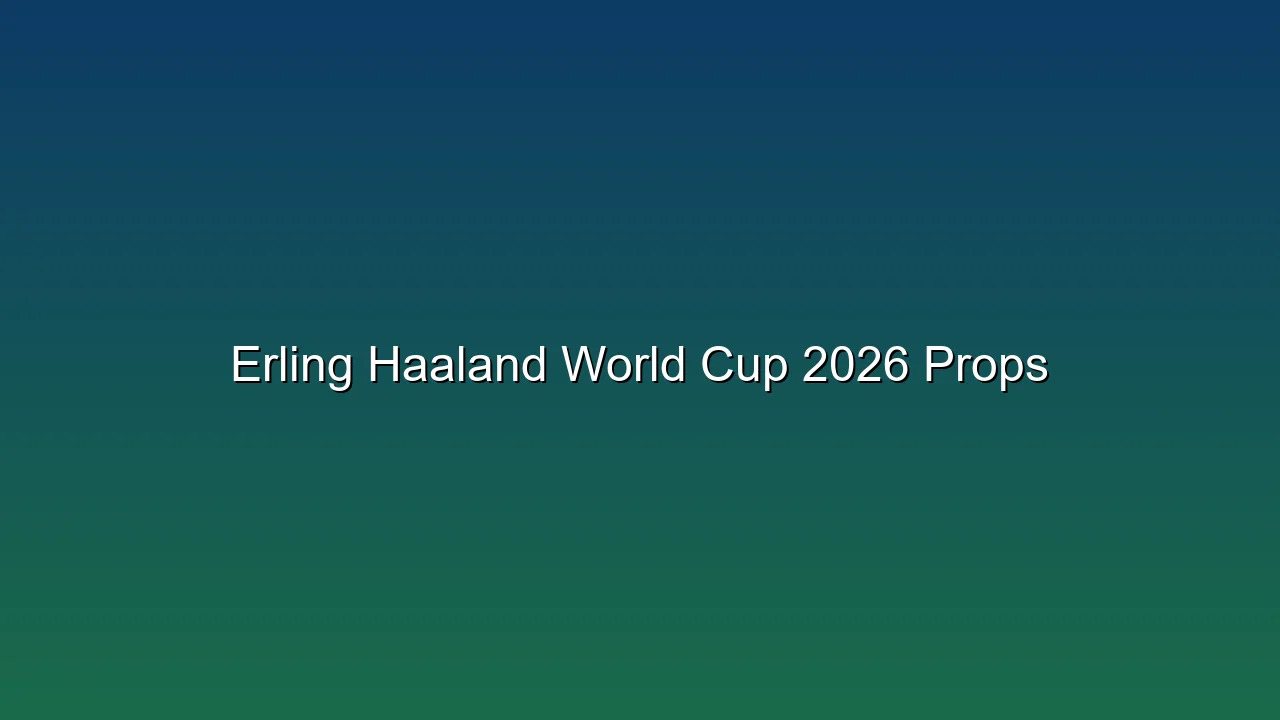 Erling Haaland World Cup 2026 Props